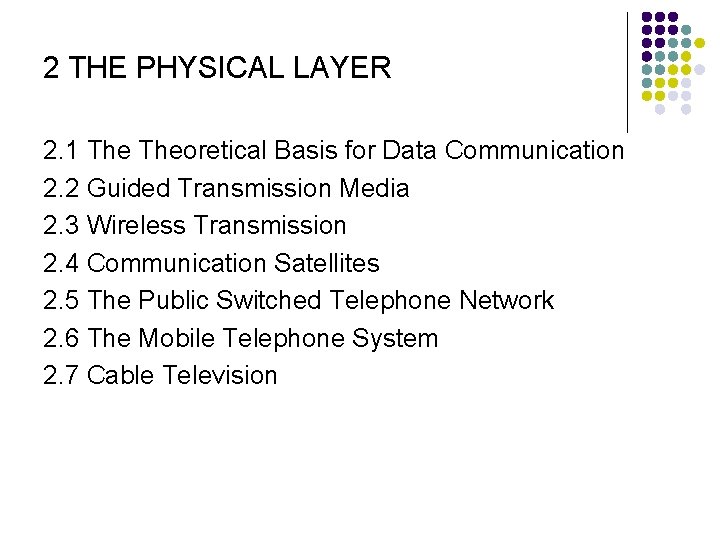 2 THE PHYSICAL LAYER

2.1 The Theoretical Basis for Data Communication
2.2 Guided Transmission Media
2.3 Wireless Transmission
2.4 Communication Satellites
2.5 The Public Switched Telephone Network
2.6 The Mobile Telephone System
2.7 Cable Television